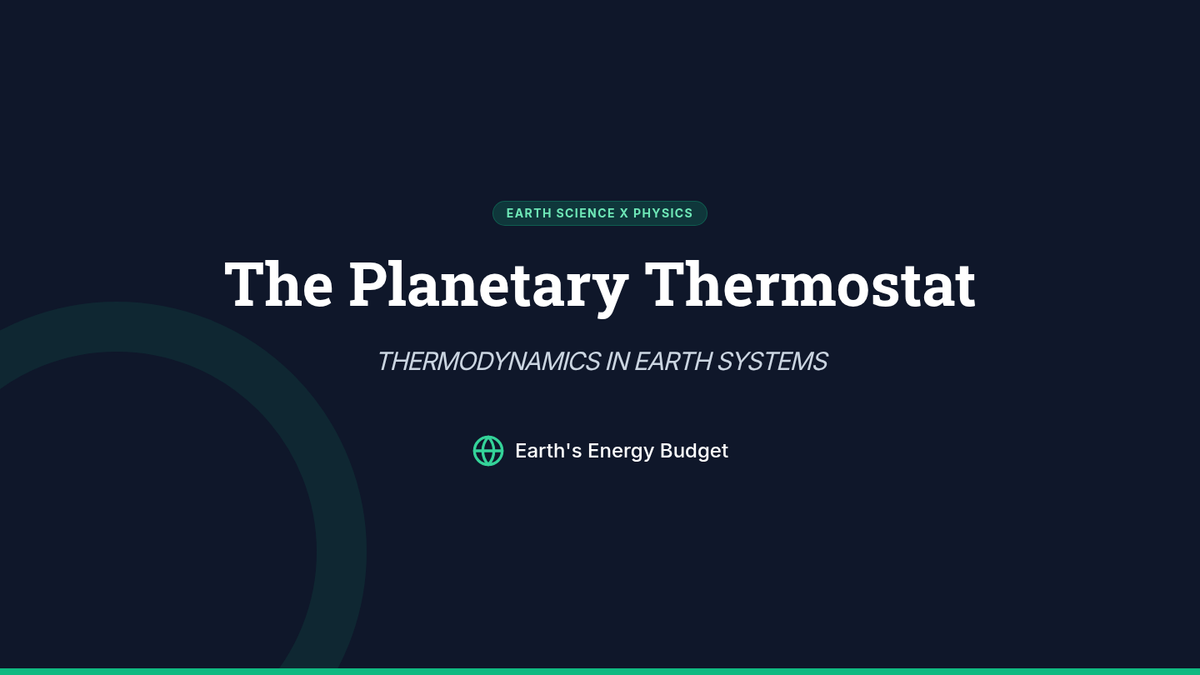 EARTH SCIENCE X PHYSICS

The Planetary Thermostat

THERMODYNAMICS IN EARTH SYSTEMS

Earth's Energy Budget